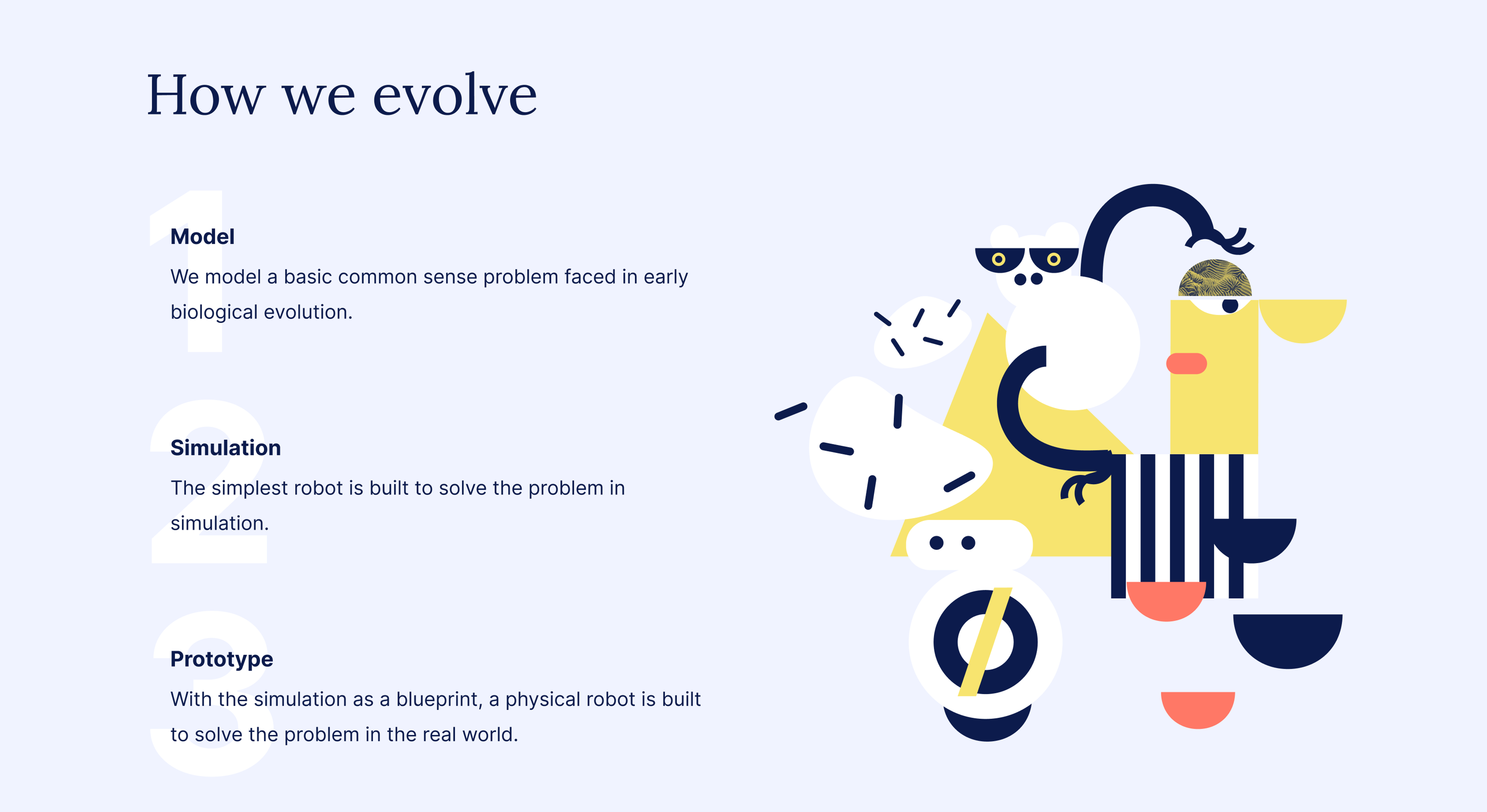 How we evolve

1

Model

We model a basic common sense problem faced in early biological evolution.

2

Simulation

The simplest robot is built to solve the problem in simulation.

3

Prototype

With the simulation as a blueprint, a physical robot is built to solve the problem in the real world.